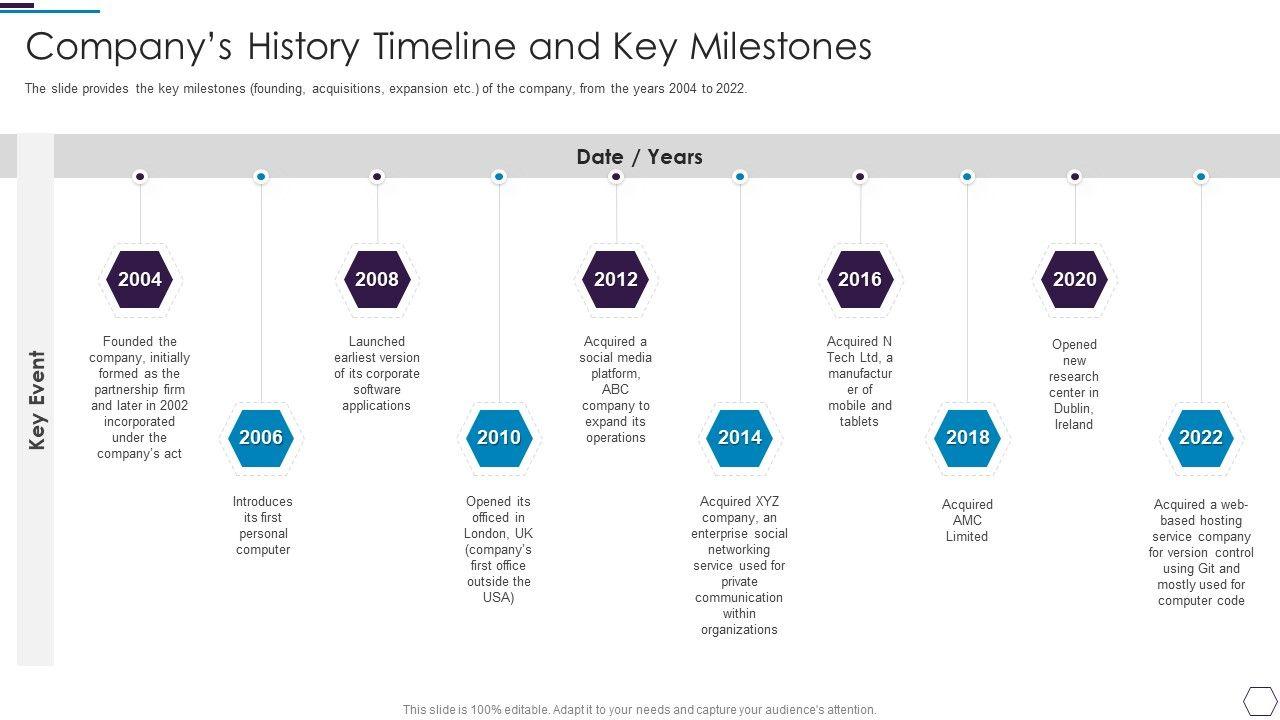 Company's History Timeline and Key Milestones

The slide provides the key milestones (founding, acquisitions, expansion etc.) of the company, from the years 2004 to 2022.

Date / Years

Key Event

2004

Founded the company, initially formed as the partnership firm and later in 2002 incorporated under the company's act

2006

Introduces its first personal computer

2008

Launched earliest version of its corporate software applications

2010

Opened its officed in London, UK (company's first office outside the USA)

2012

Acquired a social media platform, ABC company to expand its operations

2014

Acquired XYZ company, an enterprise social networking service used for private communication within organizations

2016

Acquired N Tech Ltd, a manufacturer of mobile and tablets

2018

Acquired AMC Limited

2020

Opened new research center in Dublin, Ireland

2022

Acquired a web-based hosting service company for version control using Git and mostly used for computer code

This slide is 100% editable. Adapt it to your needs and capture your audience's attention.